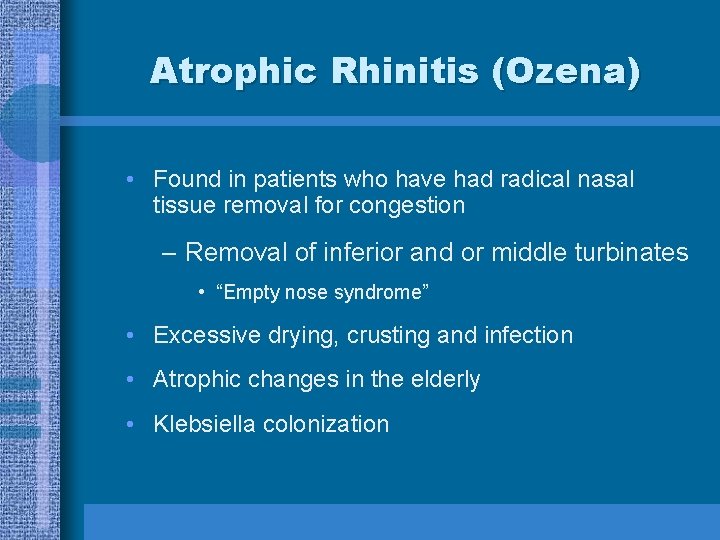 Atrophic Rhinitis (Ozena)

• Found in patients who have had radical nasal tissue removal for congestion

– Removal of inferior and or middle turbinates

• “Empty nose syndrome”

• Excessive drying, crusting and infection

• Atrophic changes in the elderly

• Klebsiella colonization